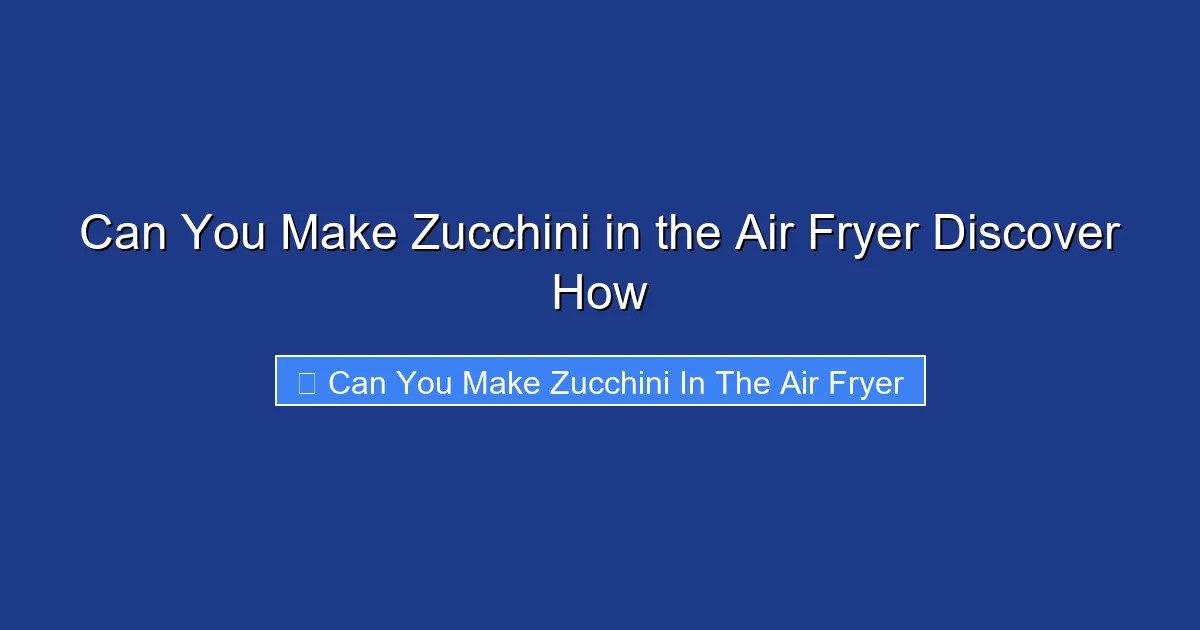 Can You Make Zucchini in the Air Fryer Discover How

Can You Make Zucchini In The Air Fryer